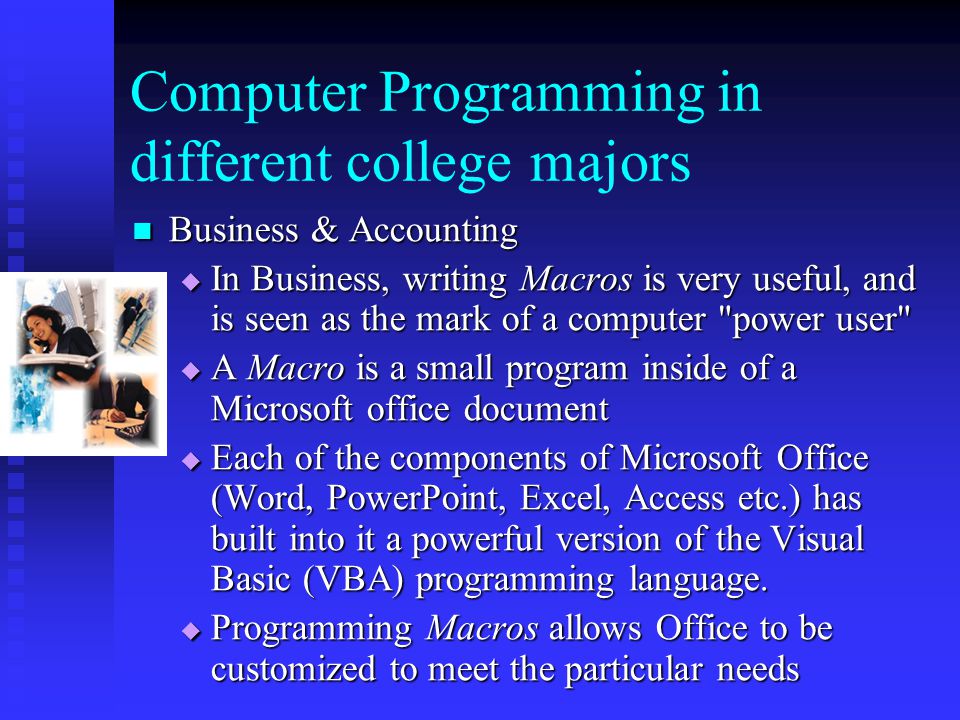 Computer Programming in different college majors

Business & Accounting

In Business, writing Macros is very useful, and is seen as the mark of a computer "power user"

A Macro is a small program inside of a Microsoft office document

Each of the components of Microsoft Office (Word, PowerPoint, Excel, Access etc.) has built into it a powerful version of the Visual Basic (VBA) programming language.

Programming Macros allows Office to be customized to meet the particular needs